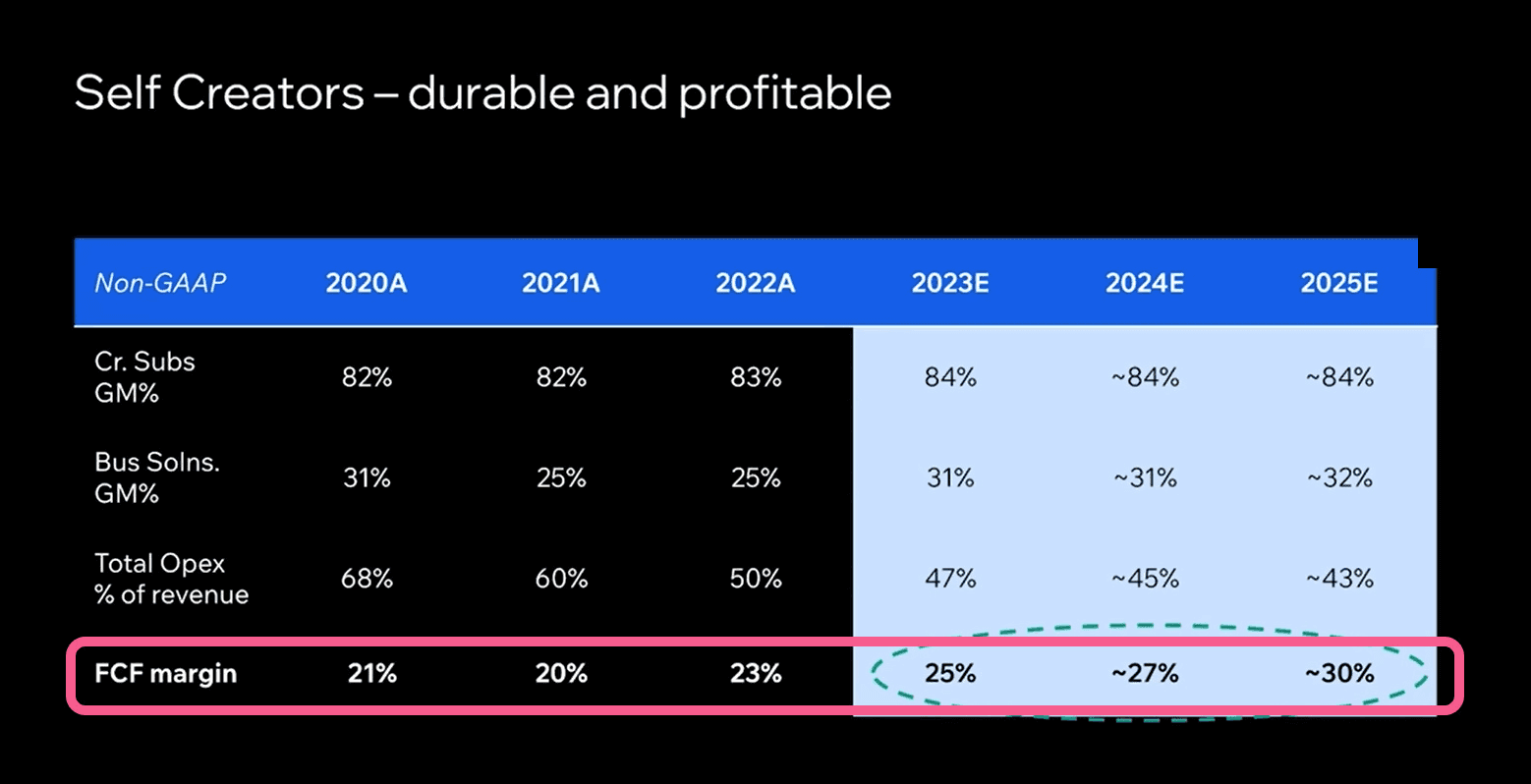 Self Creators – durable and profitable

| Non-GAAP | 2020A | 2021A | 2022A | 2023E | 2024E | 2025E |
|---|---|---|---|---|---|---|
| Cr. Subs GM% | 82% | 82% | 83% | 84% | ~84% | ~84% |
| Bus Solns. GM% | 31% | 25% | 25% | 31% | ~31% | ~32% |
| Total Opex % of revenue | 68% | 60% | 50% | 47% | ~45% | ~43% |
| FCF margin | 21% | 20% | 23% | 25% | ~27% | ~30% |